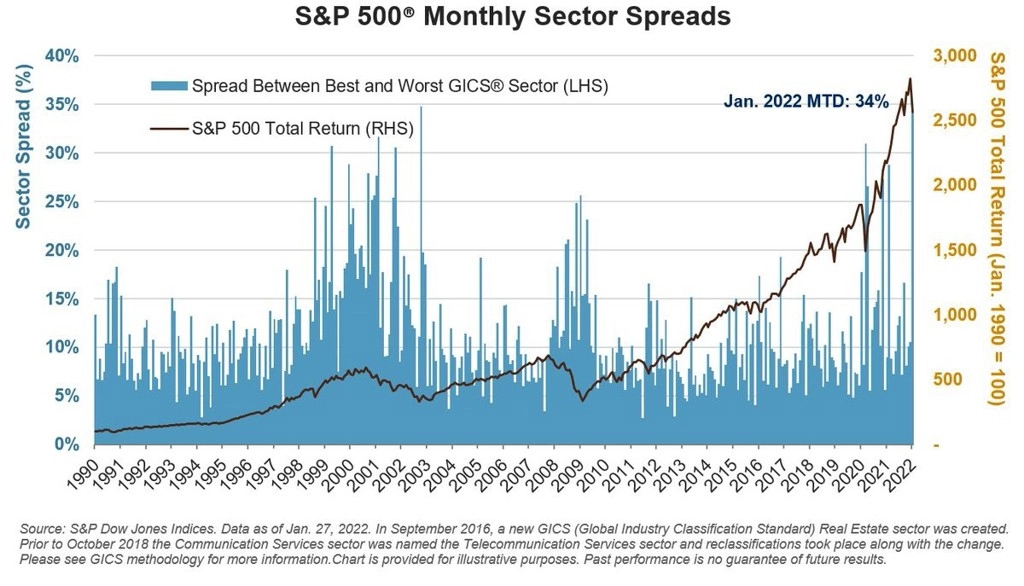 S&P 500® Monthly Sector Spreads

Spread Between Best and Worst GICS® Sector (LHS)

S&P 500 Total Return (RHS)

Jan. 2022 MTD: 34%

Sector Spread (%)

40%
35%
30%
25%
20%
15%
10%
5%
0%

S&P 500 Total Return (Jan. 1990 = 100)

3,000
2,500
2,000
1,500
1,000
500
-

1990 1991 1992 1993 1994 1995 1996 1997 1998 1999 2000 2001 2002 2003 2004 2005 2006 2007 2008 2009 2010 2011 2012 2013 2014 2015 2016 2017 2018 2019 2020 2021 2022

Source: S&P Dow Jones Indices. Data as of Jan. 27, 2022. In September 2016, a new GICS (Global Industry Classification Standard) Real Estate sector was created. Prior to October 2018 the Communication Services sector was named the Telecommunication Services sector and reclassifications took place along with the change. Please see GICS methodology for more information.Chart is provided for illustrative purposes. Past performance is no guarantee of future results.